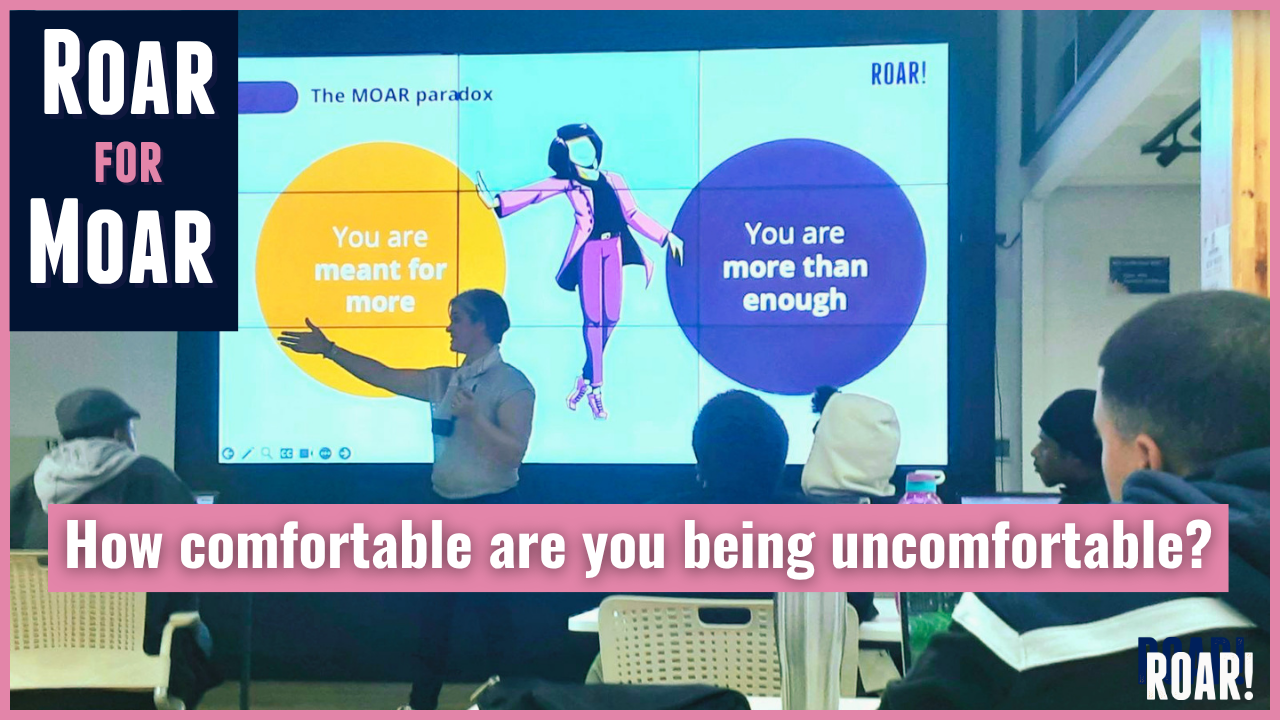 ROAR
FOR
MOAR

The MOAR paradox

ROAR!

You are meant for more

You are more than enough

How comfortable are you being uncomfortable?

ROAR!